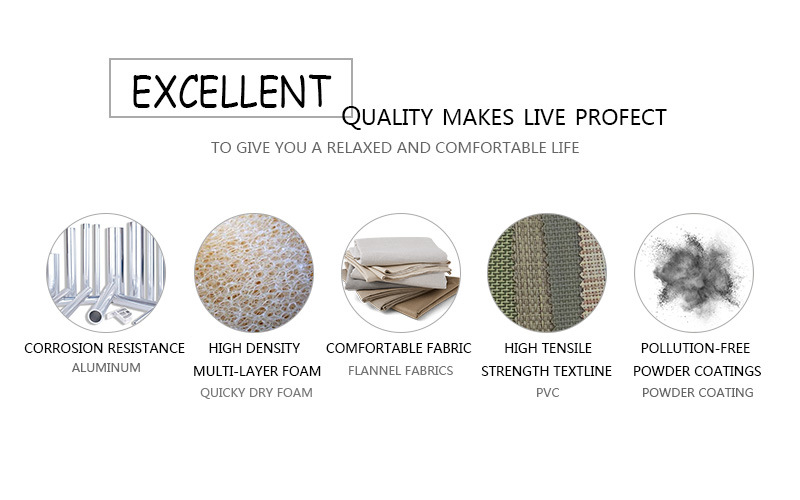 EXCELLENT

QUALITY MAKES LIVE PROFECT

TO GIVE YOU A RELAXED AND COMFORTABLE LIFE

CORROSION RESISTANCE
ALUMINUM

HIGH DENSITY
MULTI-LAYER FOAM
QUICKY DRY FOAM

COMFORTABLE FABRIC
FLANNEL FABRICS

HIGH TENSILE
STRENGTH TEXTLINE
PVC

POLLUTION-FREE
POWDER COATINGS
POWDER COATING